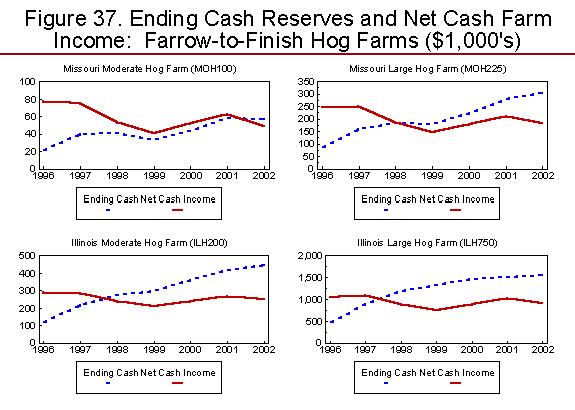 Figure 37. Ending Cash Reserves and Net Cash Farm Income: Farrow-to-Finish Hog Farms ($1,000's)

Missouri Moderate Hog Farm (MOH100)

100
80
60
40
20
0
1996 1997 1998 1999 2000 2001 2002

Ending Cash Net Cash Income

Missouri Large Hog Farm (MOH225)

350
300
250
200
150
100
50
0
1996 1997 1998 1999 2000 2001 2002

Ending Cash Net Cash Income

Illinois Moderate Hog Farm (ILH200)

500
400
300
200
100
0
1996 1997 1998 1999 2000 2001 2002

Ending Cash Net Cash Income

Illinois Large Hog Farm (ILH750)

2,000
1,500
1,000
500
0
1996 1997 1998 1999 2000 2001 2002

Ending Cash Net Cash Income